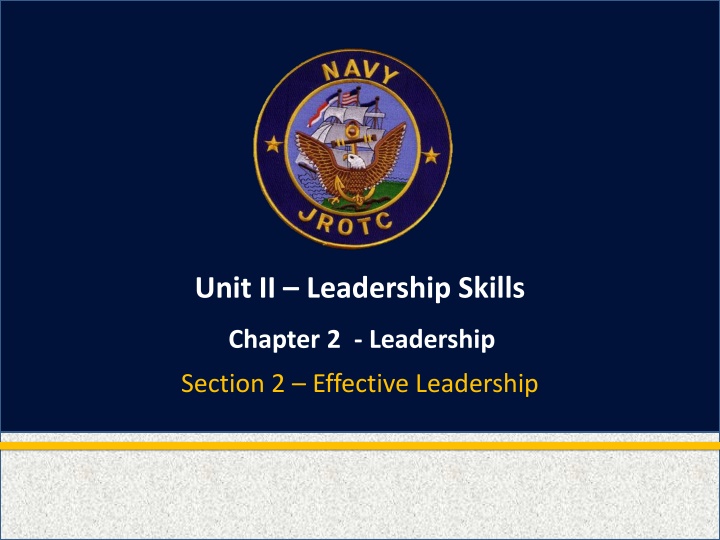 NAVY
JROTC

Unit II – Leadership Skills

Chapter 2 - Leadership

Section 2 – Effective Leadership